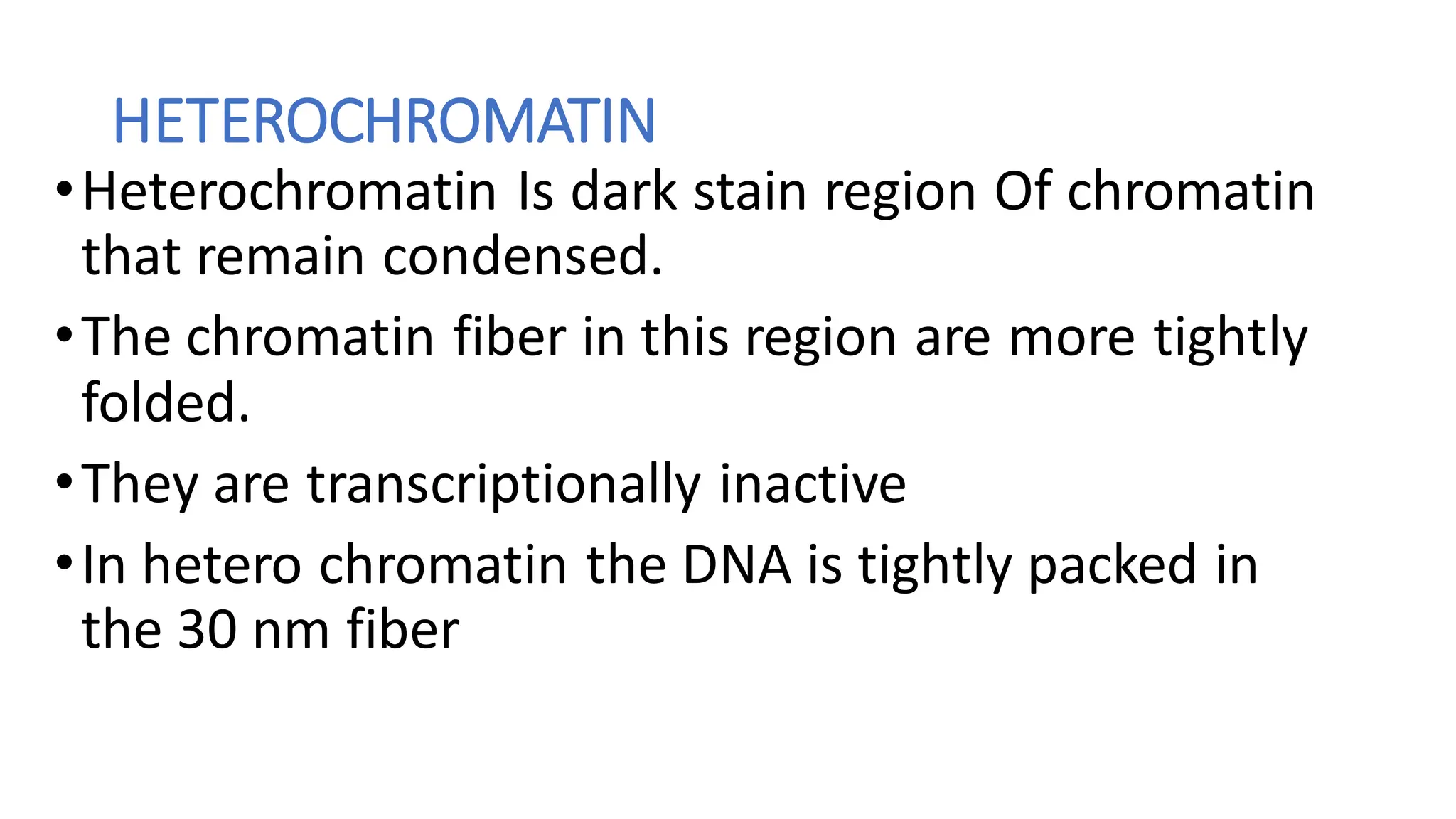 HETEROCHROMATIN

• Heterochromatin Is dark stain region Of chromatin that remain condensed.

• The chromatin fiber in this region are more tightly folded.

• They are transcriptionally inactive

• In hetero chromatin the DNA is tightly packed in the 30 nm fiber